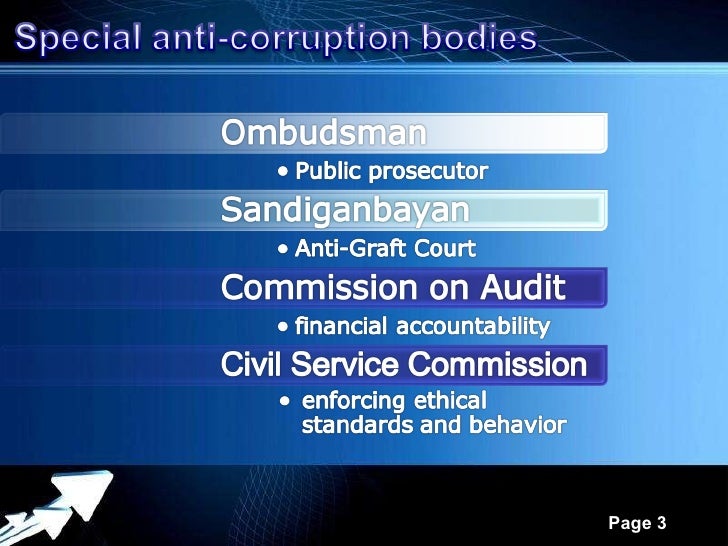 Special anti-corruption bodies

Ombudsman

• Public prosecutor

Sandiganbayan

• Anti-Graft Court

Commission on Audit

• financial accountability

Civil Service Commission

• enforcing ethical standards and behavior

Page 3